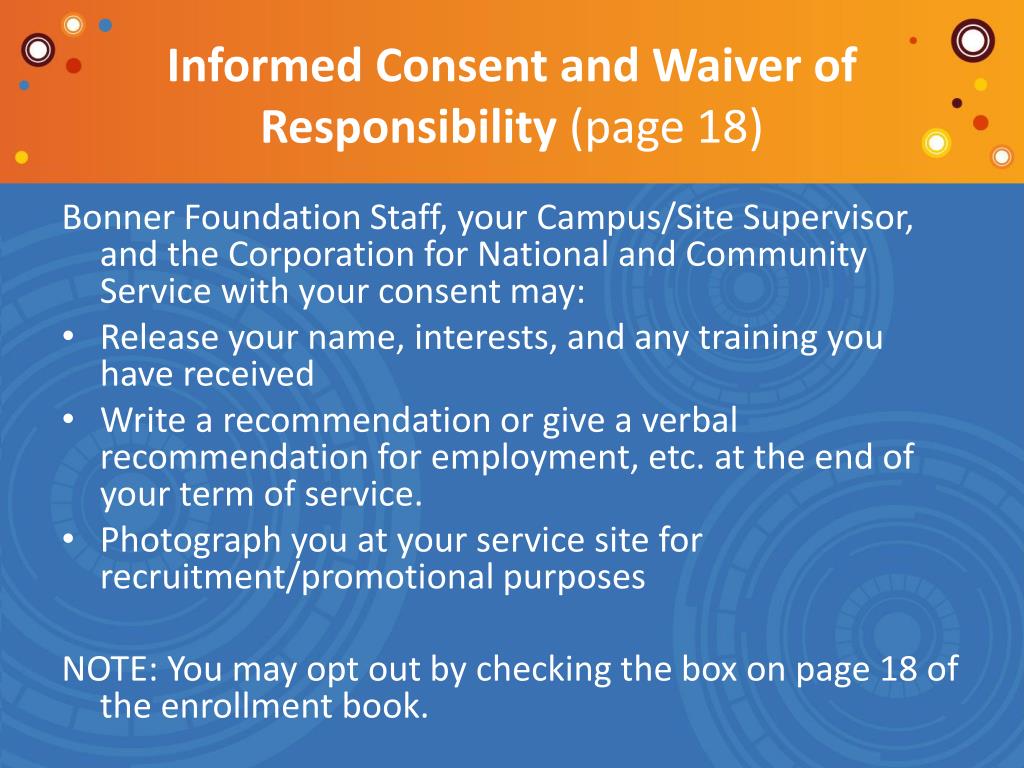 Informed Consent and Waiver of Responsibility (page 18)

Bonner Foundation Staff, your Campus/Site Supervisor, and the Corporation for National and Community Service with your consent may:

• Release your name, interests, and any training you have received
• Write a recommendation or give a verbal recommendation for employment, etc. at the end of your term of service.
• Photograph you at your service site for recruitment/promotional purposes

NOTE: You may opt out by checking the box on page 18 of the enrollment book.